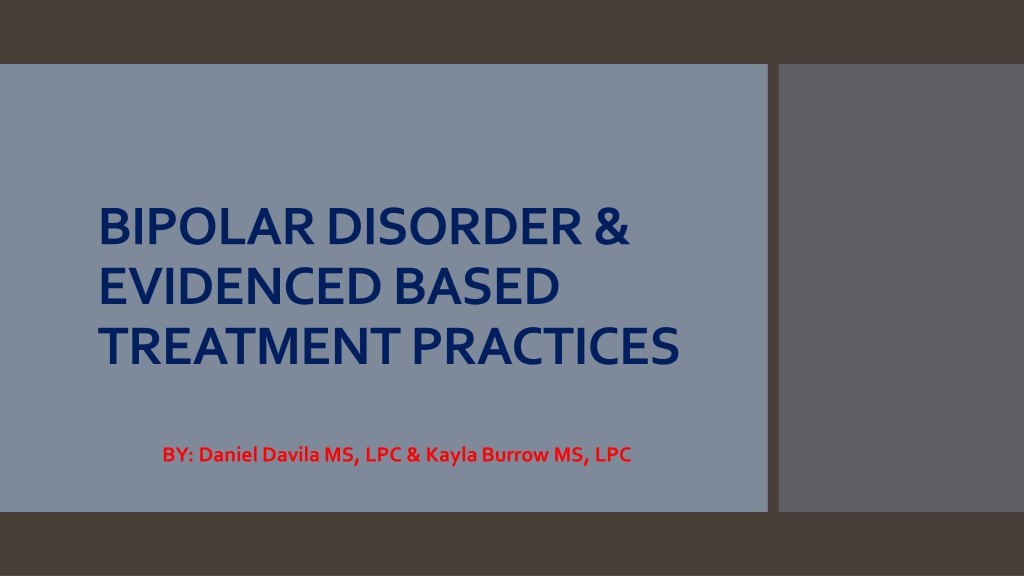 BIPOLAR DISORDER & EVIDENCED BASED TREATMENT PRACTICES

BY: Daniel Davila MS, LPC & Kayla Burrow MS, LPC